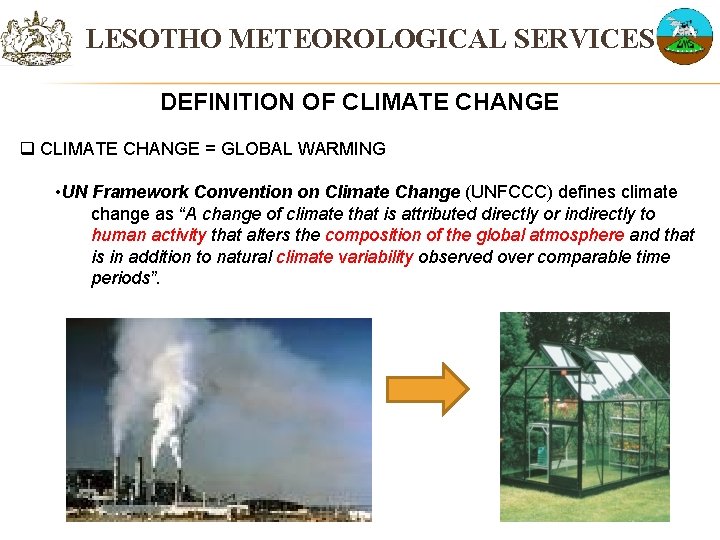 LESOTHO METEOROLOGICAL SERVICES

DEFINITION OF CLIMATE CHANGE

☐ CLIMATE CHANGE = GLOBAL WARMING

• UN Framework Convention on Climate Change (UNFCCC) defines climate change as "A change of climate that is attributed directly or indirectly to human activity that alters the composition of the global atmosphere and that is in addition to natural climate variability observed over comparable time periods".